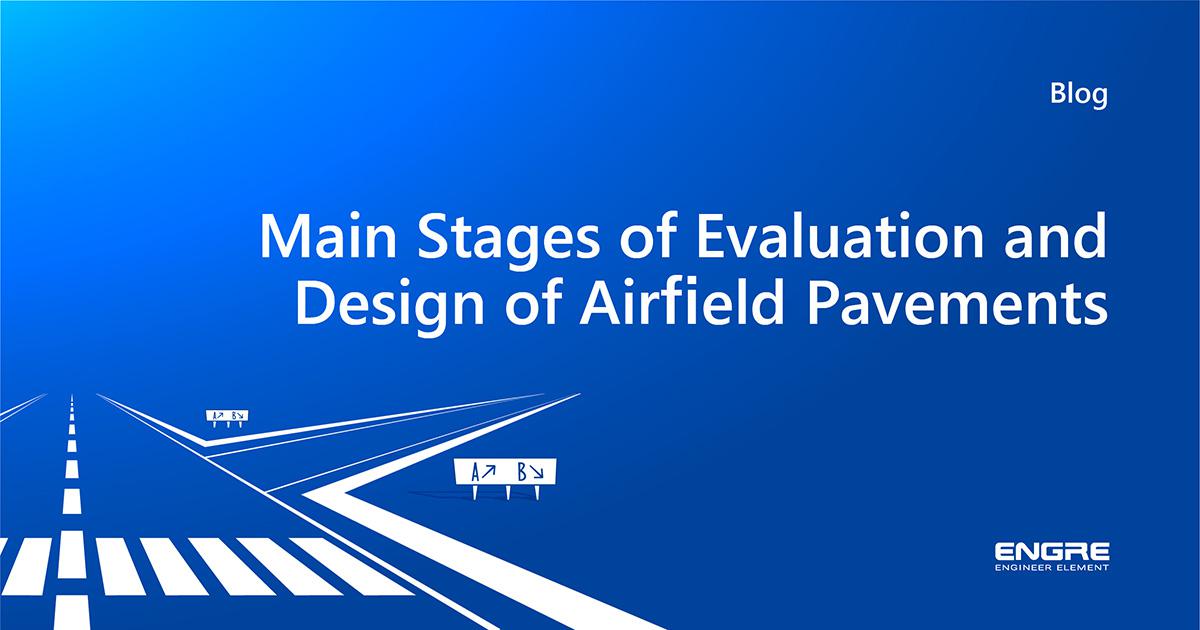 Blog

Main Stages of Evaluation and Design of Airfield Pavements

A↗ B↘

A↗ B↘

ENGRE
ENGINEER ELEMENT